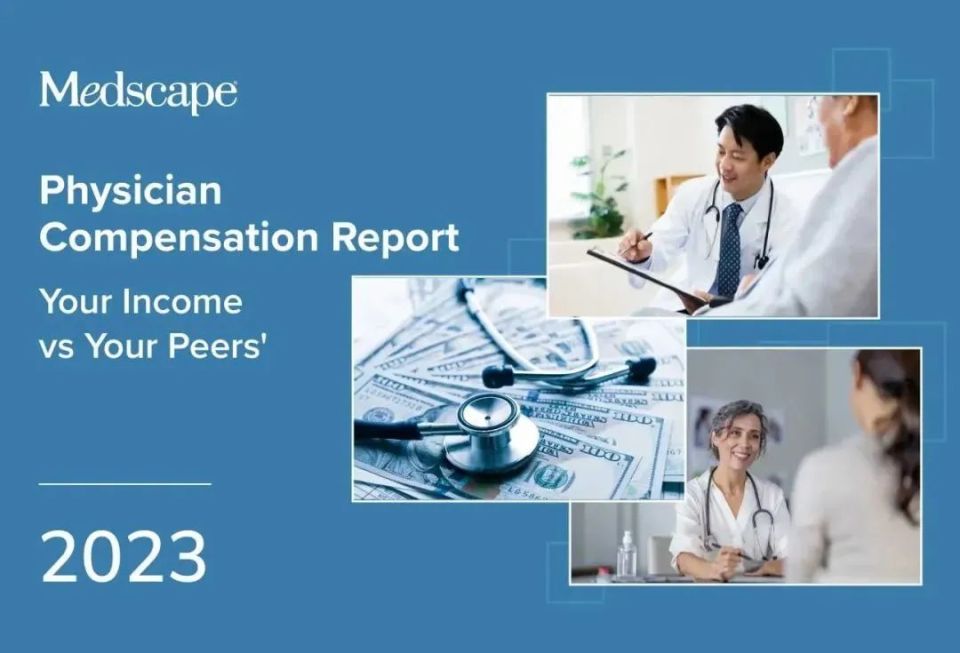 Medscape

Physician Compensation Report

Your Income vs Your Peers'

2023